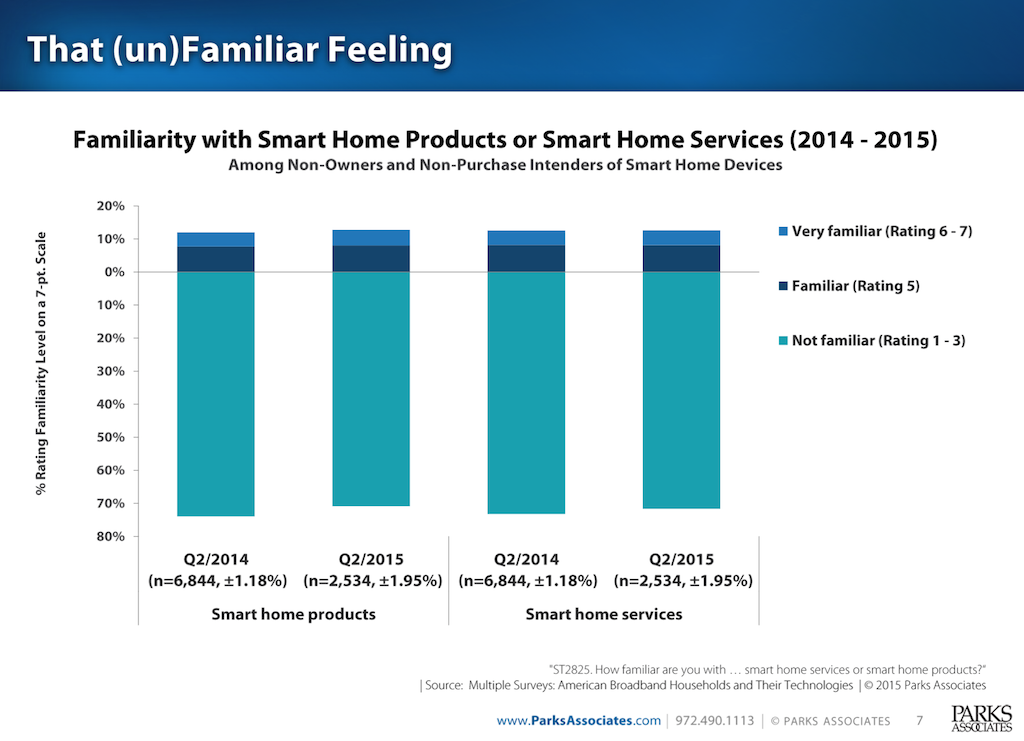 That (un)Familiar Feeling

Familiarity with Smart Home Products or Smart Home Services (2014 - 2015)

Among Non-Owners and Non-Purchase Intenders of Smart Home Devices

% Rating Familiarity Level on a 7-pt. Scale

20%
10%
0%
10%
20%
30%
40%
50%
60%
70%
80%

Very familiar (Rating 6 - 7)

Familiar (Rating 5)

Not familiar (Rating 1 - 3)

Q2/2014 (n=6,844, ±1.18%)
Q2/2015 (n=2,534, ±1.95%)
Q2/2014 (n=6,844, ±1.18%)
Q2/2015 (n=2,534, ±1.95%)

Smart home products
Smart home services

"ST2825. How familiar are you with … smart home services or smart home products?"
| Source: Multiple Surveys: American Broadband Households and Their Technologies | © 2015 Parks Associates

www.ParksAssociates.com | 972.490.1113 | © PARKS ASSOCIATES 7

PARKS ASSOCIATES